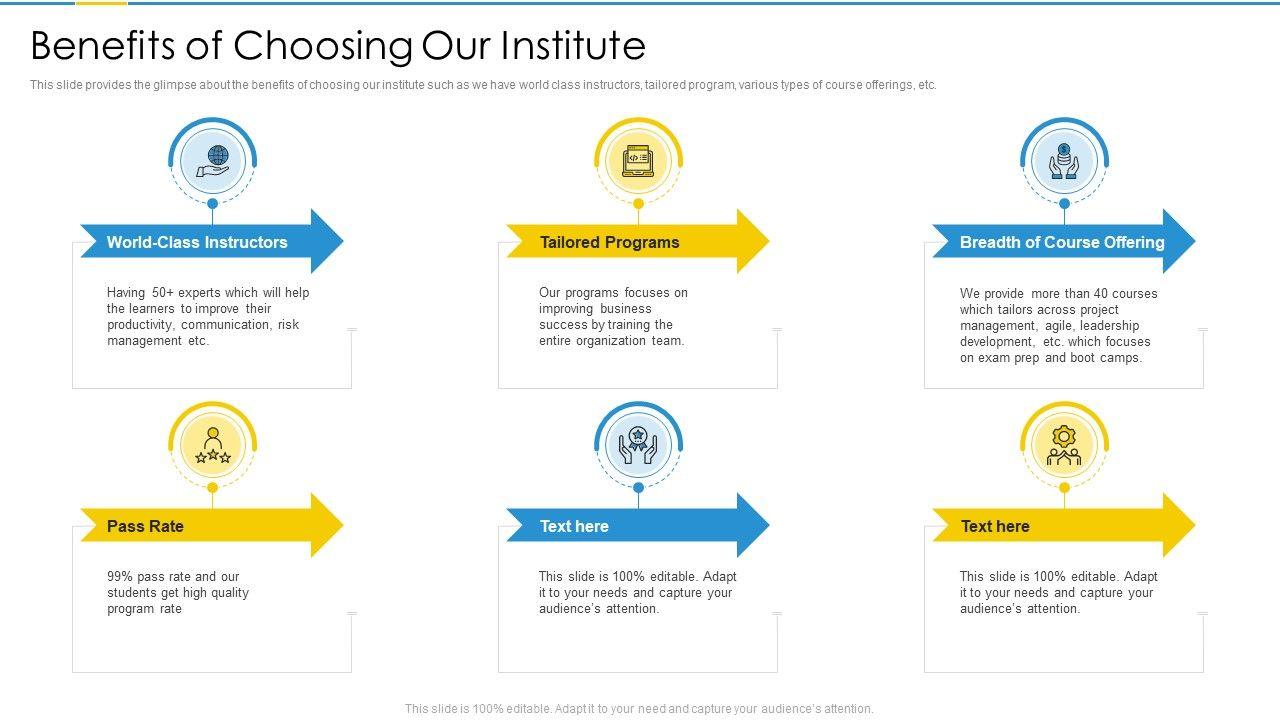 Benefits of Choosing Our Institute

This slide provides the glimpse about the benefits of choosing our institute such as we have world class instructors, tailored program, various types of course offerings, etc.

World-Class Instructors

Having 50+ experts which will help the learners to improve their productivity, communication, risk management etc.

Tailored Programs

Our programs focuses on improving business success by training the entire organization team.

Breadth of Course Offering

We provide more than 40 courses which tailors across project management, agile, leadership development, etc. which focuses on exam prep and boot camps.

Pass Rate

99% pass rate and our students get high quality program rate

Text here

This slide is 100% editable. Adapt it to your needs and capture your audience's attention.

Text here

This slide is 100% editable. Adapt it to your needs and capture your audience's attention.

This slide is 100% editable. Adapt it to your need and capture your audience's attention.